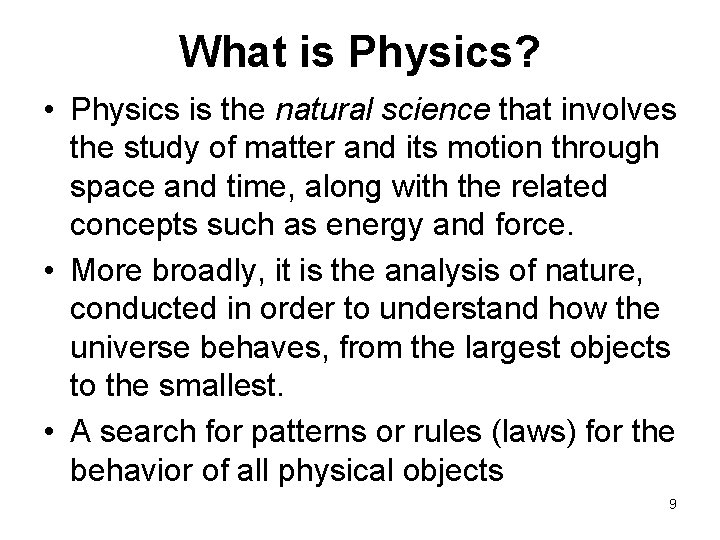 What is Physics?

• Physics is the natural science that involves the study of matter and its motion through space and time, along with the related concepts such as energy and force.

• More broadly, it is the analysis of nature, conducted in order to understand how the universe behaves, from the largest objects to the smallest.

• A search for patterns or rules (laws) for the behavior of all physical objects

9